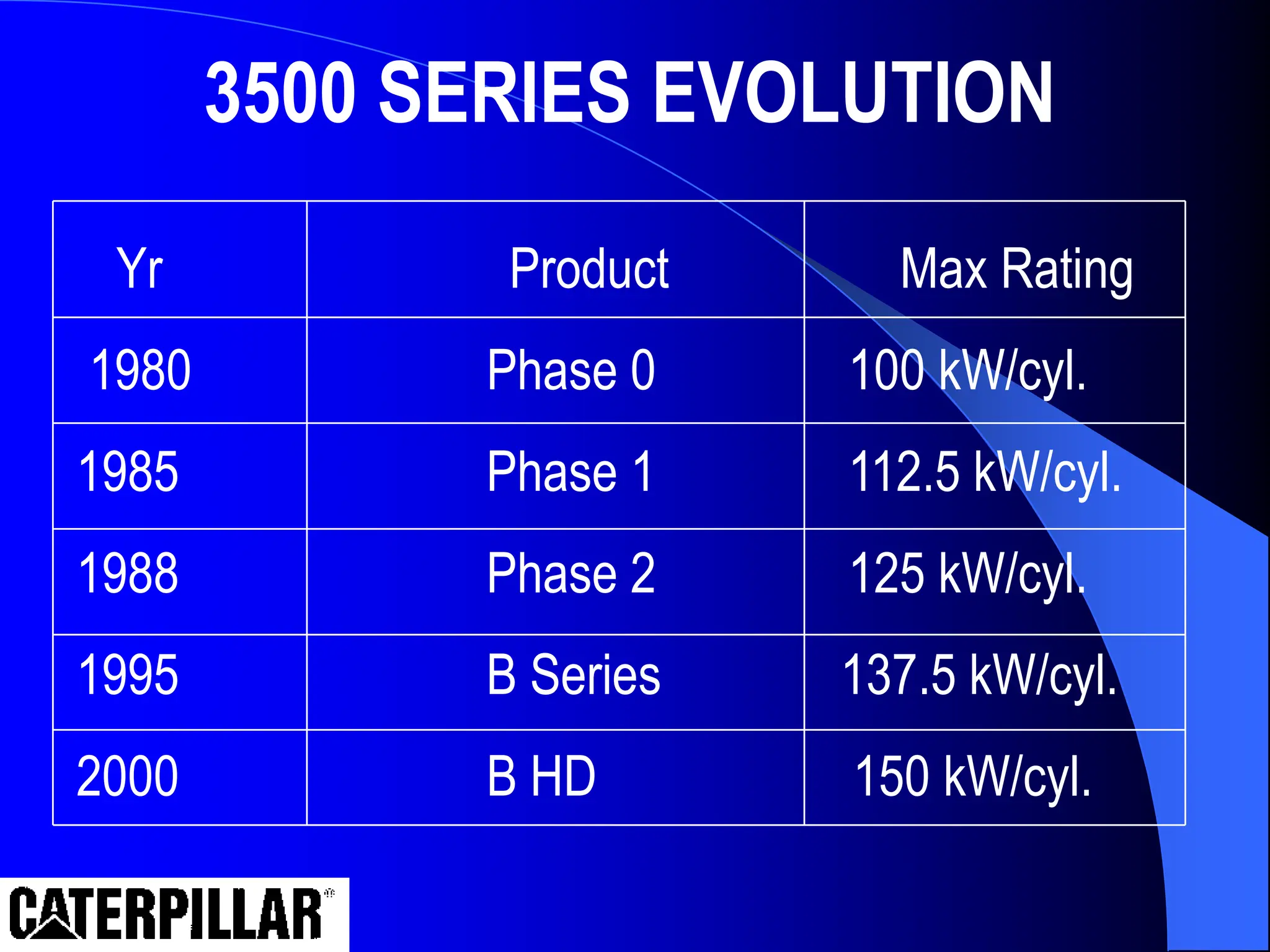 3500 SERIES EVOLUTION

| Yr | Product | Max Rating |
|---|---|---|
| 1980 | Phase 0 | 100 kW/cyl. |
| 1985 | Phase 1 | 112.5 kW/cyl. |
| 1988 | Phase 2 | 125 kW/cyl. |
| 1995 | B Series | 137.5 kW/cyl. |
| 2000 | B HD | 150 kW/cyl. |

CATERPILLAR®